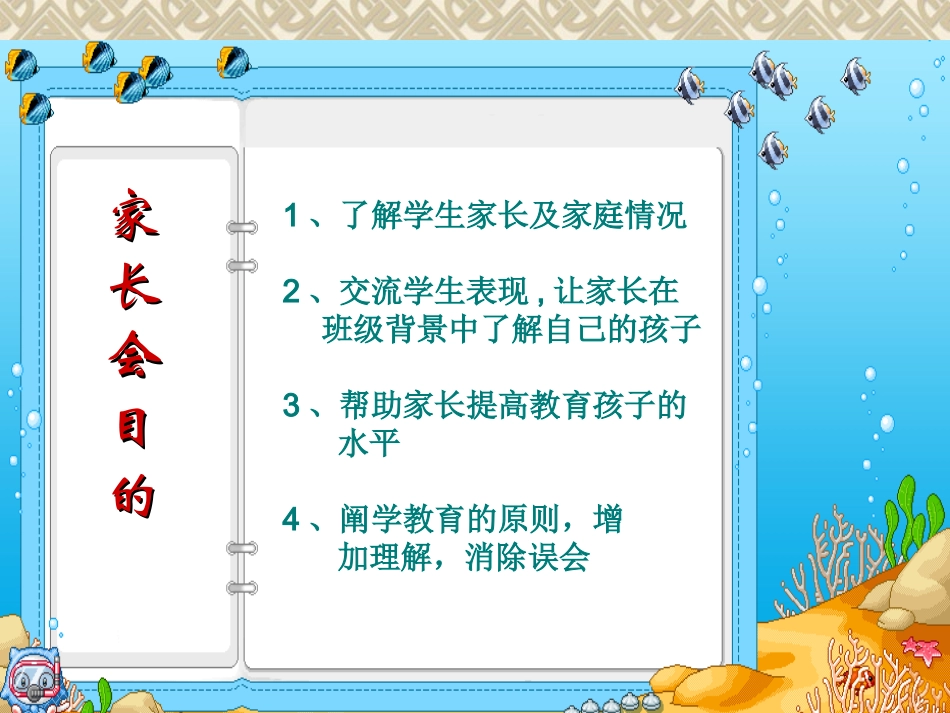 家长会目的

1、了解学生家长及家庭情况

2、交流学生表现，让家长在班级背景中了解自己的孩子

3、帮助家长提高教育孩子的水平

4、阐学教育的原则，增加理解，消除误会